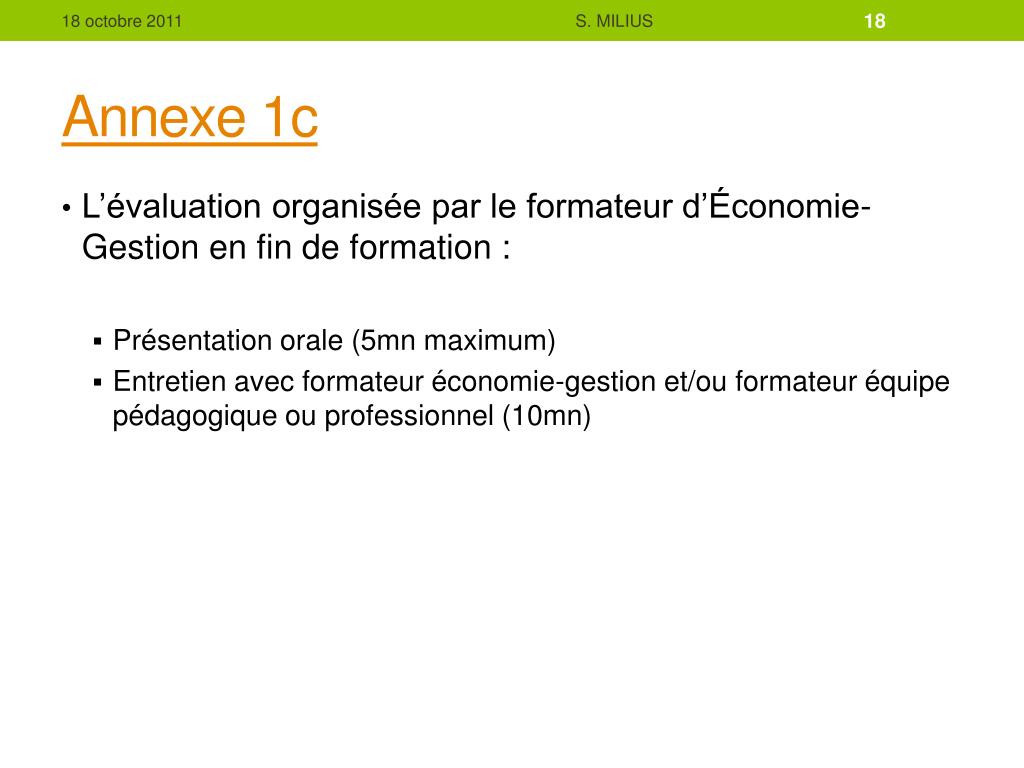 18 octobre 2011 S. MILIUS 18

Annexe 1c

• L’évaluation organisée par le formateur d’Économie-Gestion en fin de formation :

▪ Présentation orale (5mn maximum)
▪ Entretien avec formateur économie-gestion et/ou formateur équipe pédagogique ou professionnel (10mn)